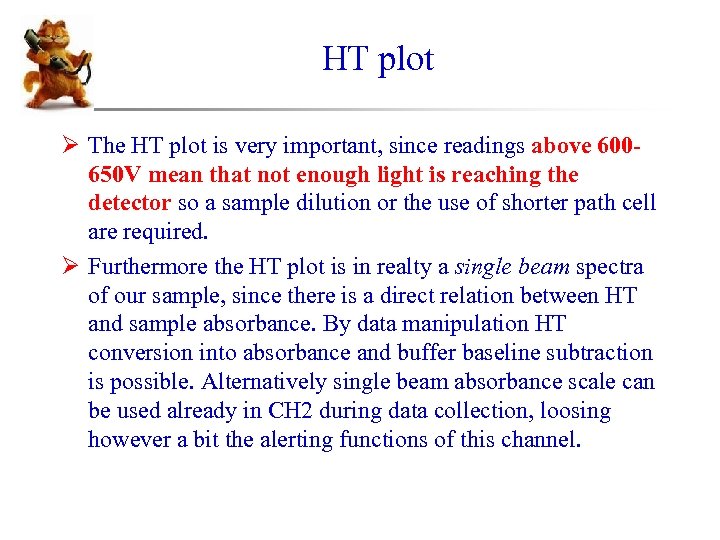 HT plot

➢ The HT plot is very important, since readings above 600-650V mean that not enough light is reaching the detector so a sample dilution or the use of shorter path cell are required.

➢ Furthermore the HT plot is in realty a single beam spectra of our sample, since there is a direct relation between HT and sample absorbance. By data manipulation HT conversion into absorbance and buffer baseline subtraction is possible. Alternatively single beam absorbance scale can be used already in CH2 during data collection, loosing however a bit the alerting functions of this channel.